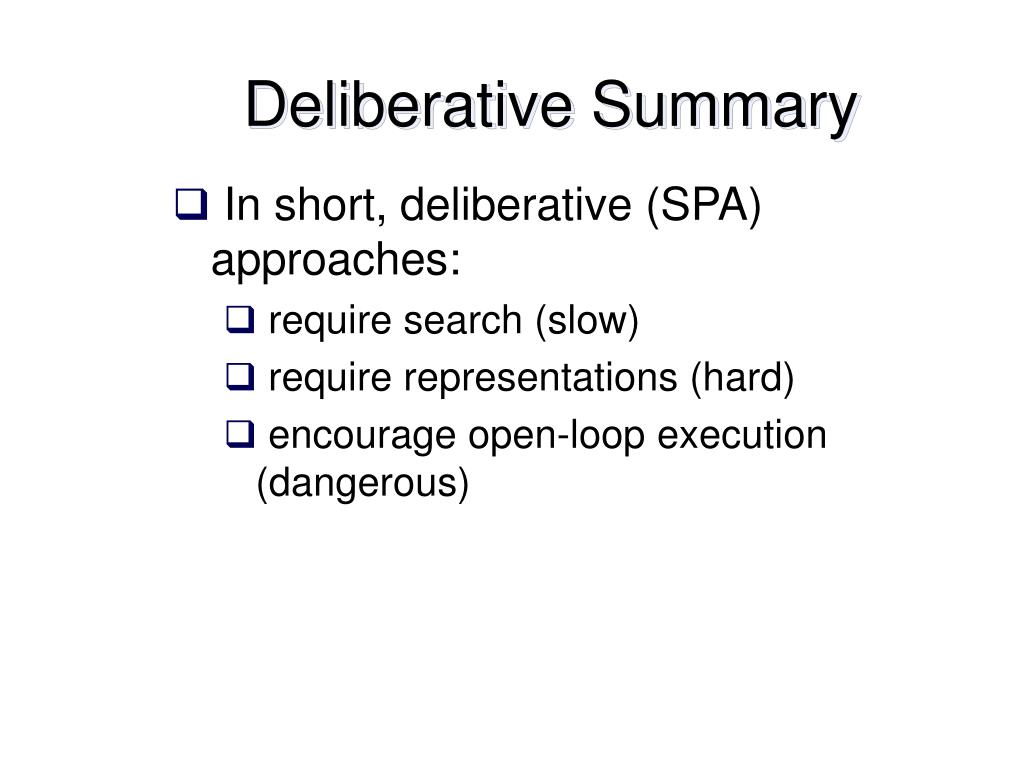 Deliberative Summary

❑ In short, deliberative (SPA) approaches:

❑ require search (slow)

❑ require representations (hard)

❑ encourage open-loop execution (dangerous)